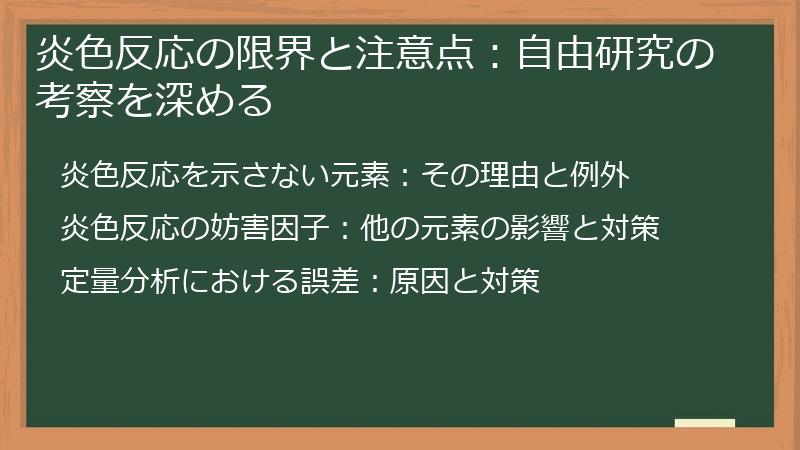 炎色反応の限界と注意点：自由研究の考察を深める

炎色反応を示さない元素：その理由と例外

炎色反応の妨害因子：他の元素の影響と対策

定量分析における誤差：原因と対策